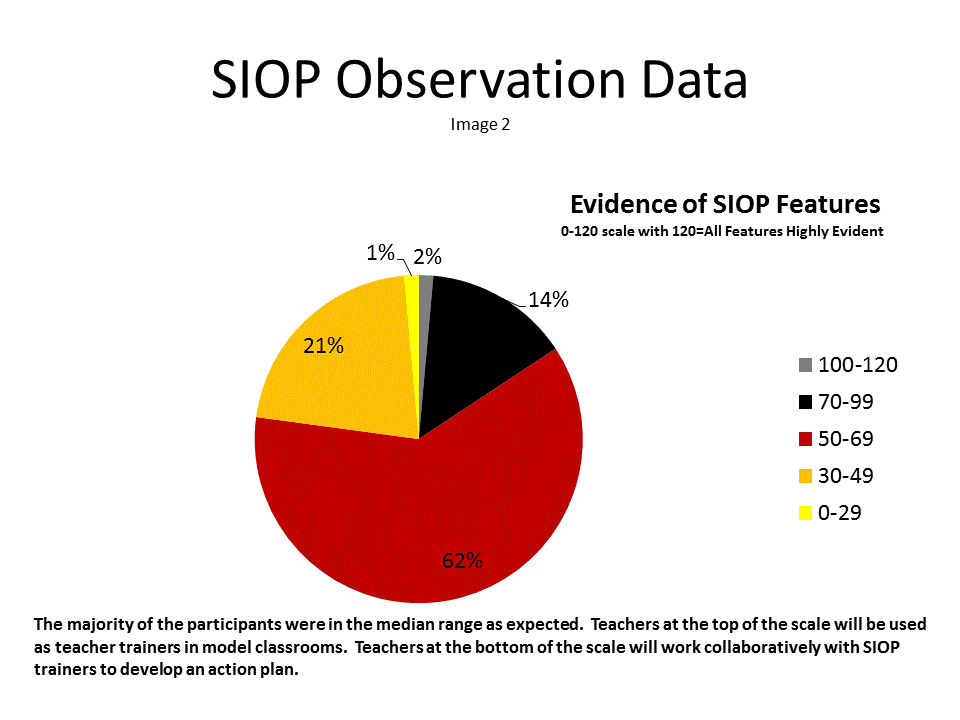 SIOP Observation Data
Image 2

Evidence of SIOP Features
0-120 scale with 120=All Features Highly Evident

1%
2%
14%
21%
62%

100-120
70-99
50-69
30-49
0-29

The majority of the participants were in the median range as expected. Teachers at the top of the scale will be used as teacher trainers in model classrooms. Teachers at the bottom of the scale will work collaboratively with SIOP trainers to develop an action plan.